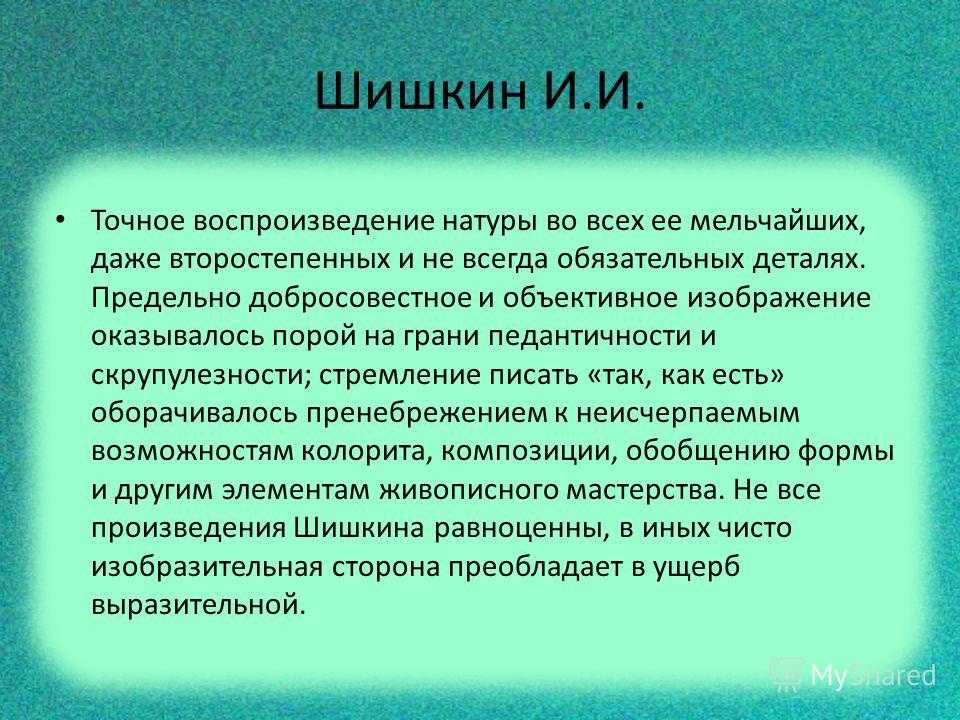 Шишкин И.И.

• Точное воспроизведение натуры во всех ее мельчайших, даже второстепенных и не всегда обязательных деталях. Предельно добросовестное и объективное изображение оказывалось порой на грани педантичности и скрупулезности; стремление писать «так, как есть» оборачивалось пренебрежением к неисчерпаемым возможностям колорита, композиции, обобщению формы и другим элементам живописного мастерства. Не все произведения Шишкина равноценны, в иных чисто изобразительная сторона преобладает в ущерб выразительной.

MyShared